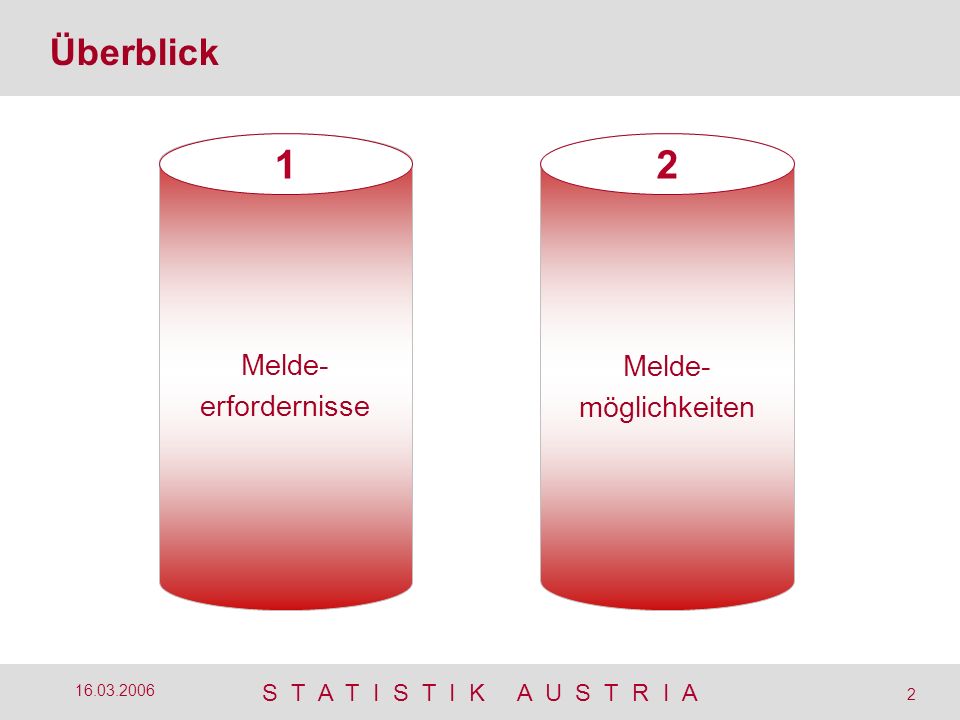 Überblick

1

Melde-erfordernisse

2

Melde-möglichkeiten

16.03.2006

S T A T I S T I K A U S T R I A

2